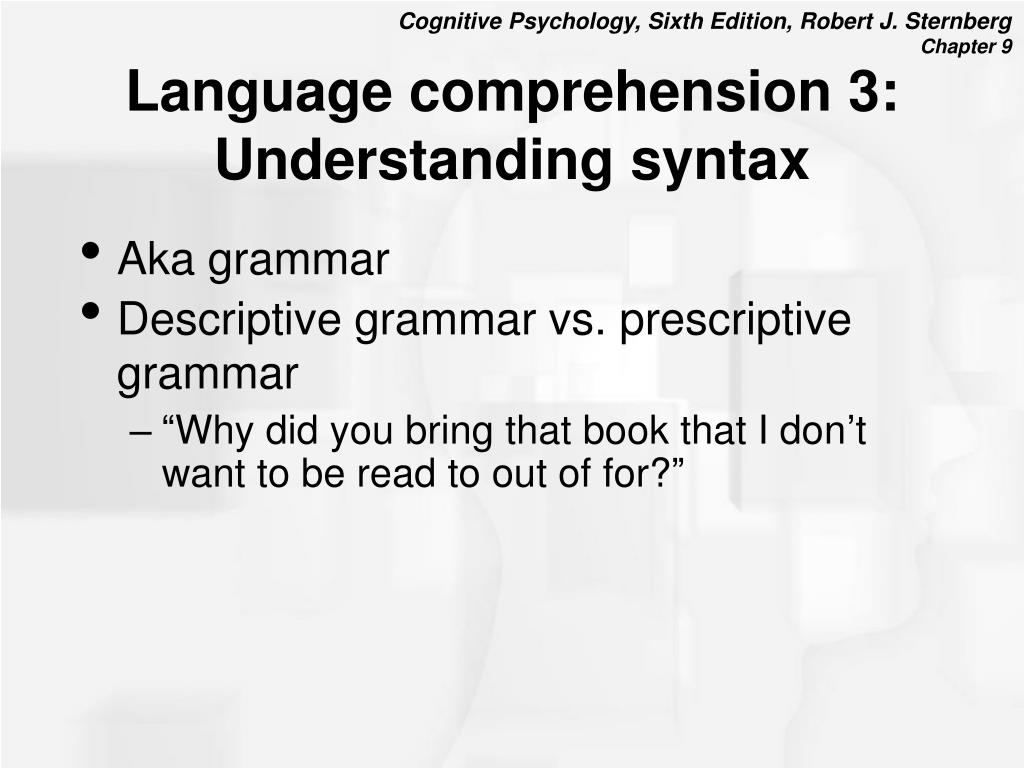 Cognitive Psychology, Sixth Edition, Robert J. Sternberg
Chapter 9

Language comprehension 3: Understanding syntax

• Aka grammar
• Descriptive grammar vs. prescriptive grammar
– “Why did you bring that book that I don’t want to be read to out of for?”